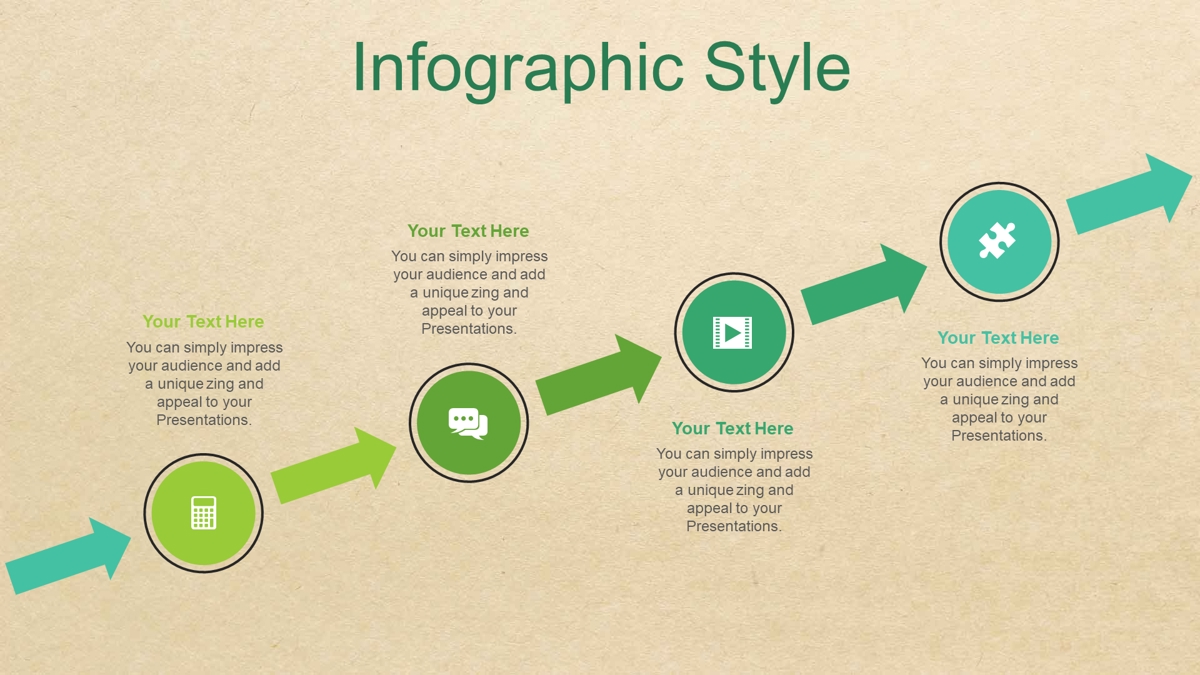 Infographic Style

Your Text Here
You can simply impress your audience and add a unique zing and appeal to your Presentations.

Your Text Here
You can simply impress your audience and add a unique zing and appeal to your Presentations.

Your Text Here
You can simply impress your audience and add a unique zing and appeal to your Presentations.

Your Text Here
You can simply impress your audience and add a unique zing and appeal to your Presentations.